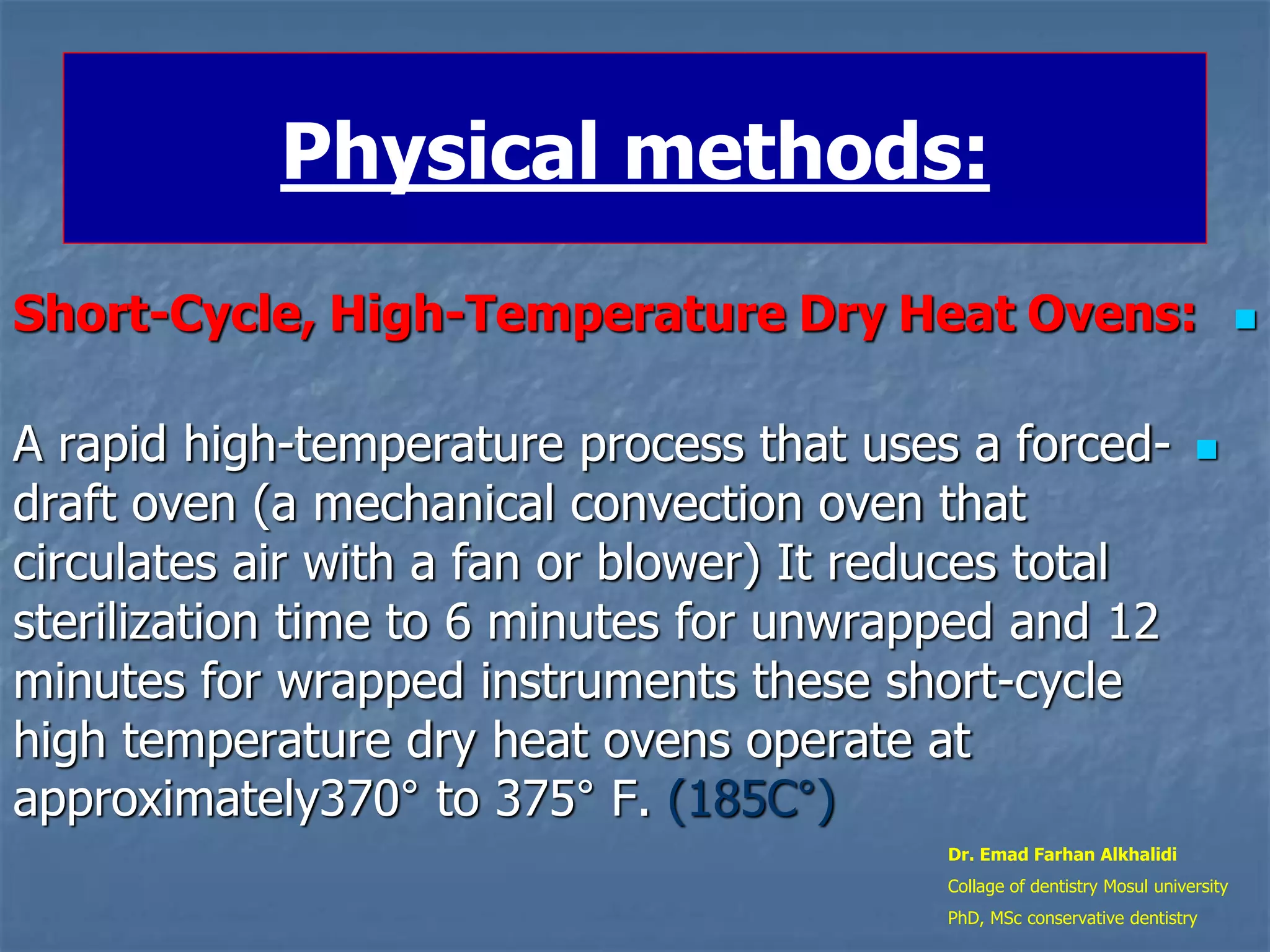 Physical methods:

Short-Cycle, High-Temperature Dry Heat Ovens:

A rapid high-temperature process that uses a forced-draft oven (a mechanical convection oven that circulates air with a fan or blower) It reduces total sterilization time to 6 minutes for unwrapped and 12 minutes for wrapped instruments these short-cycle high temperature dry heat ovens operate at approximately370° to 375° F. (185C°)

Dr. Emad Farhan Alkhalidi
Collage of dentistry Mosul university
PhD, MSc conservative dentistry